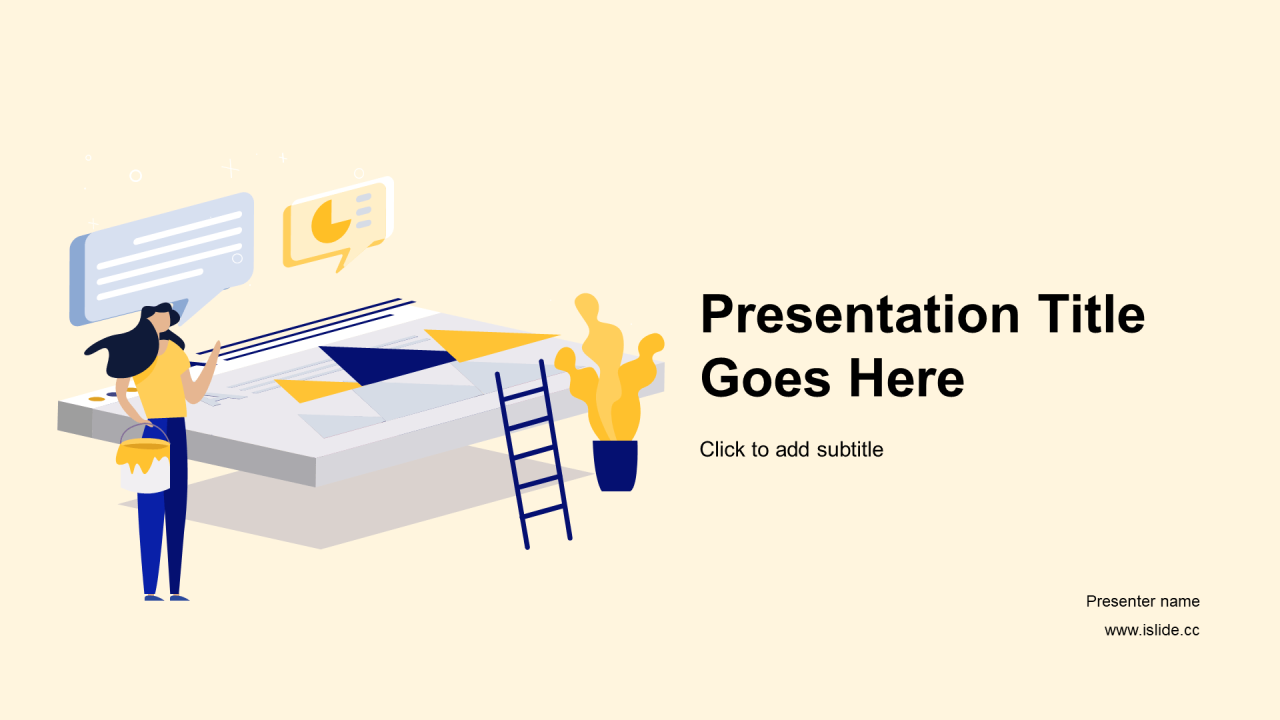 Presentation Title Goes Here

Click to add subtitle

Presenter name

www.islide.cc